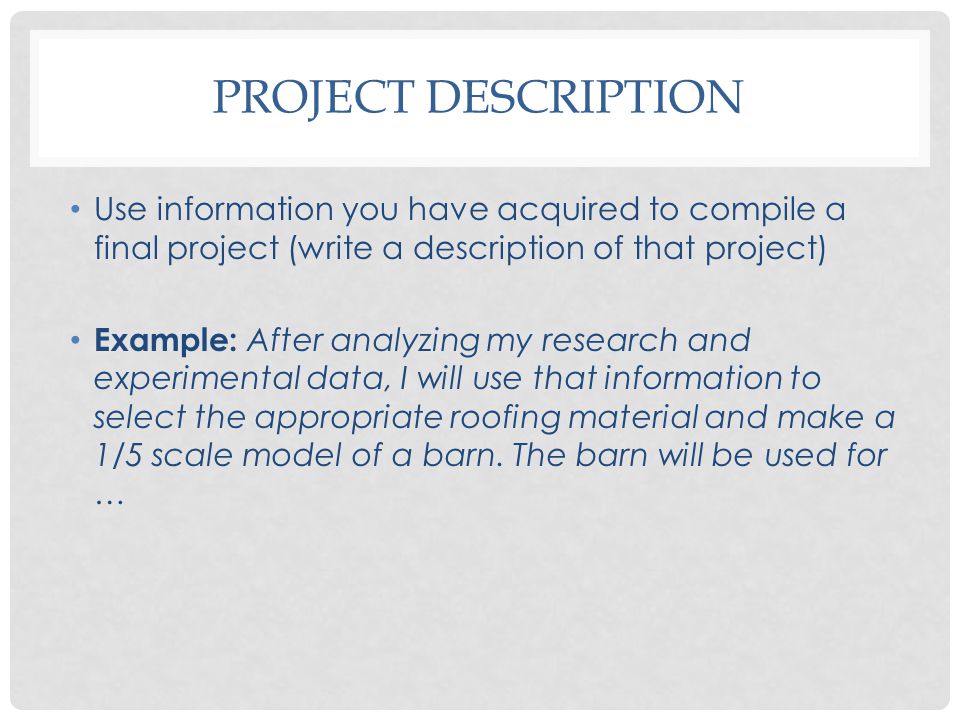 PROJECT DESCRIPTION

• Use information you have acquired to compile a final project (write a description of that project)

• Example: After analyzing my research and experimental data, I will use that information to select the appropriate roofing material and make a 1/5 scale model of a barn. The barn will be used for …